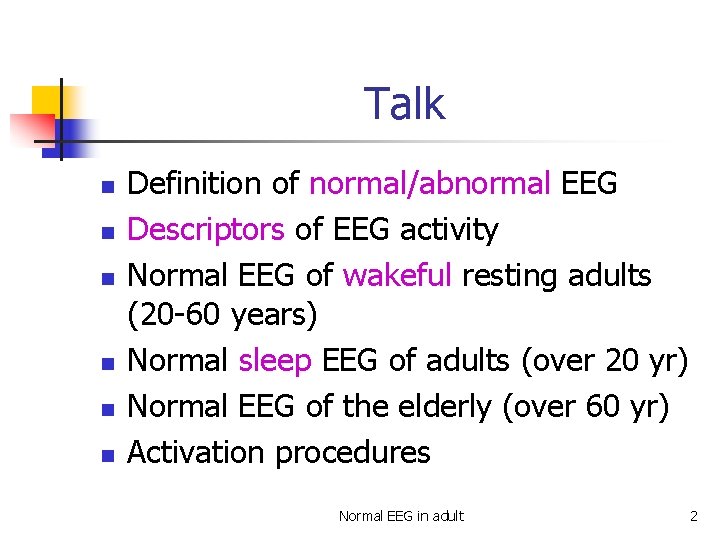 Talk

- Definition of normal/abnormal EEG
- Descriptors of EEG activity
- Normal EEG of wakeful resting adults (20-60 years)
- Normal sleep EEG of adults (over 20 yr)
- Normal EEG of the elderly (over 60 yr)
- Activation procedures

Normal EEG in adult

2